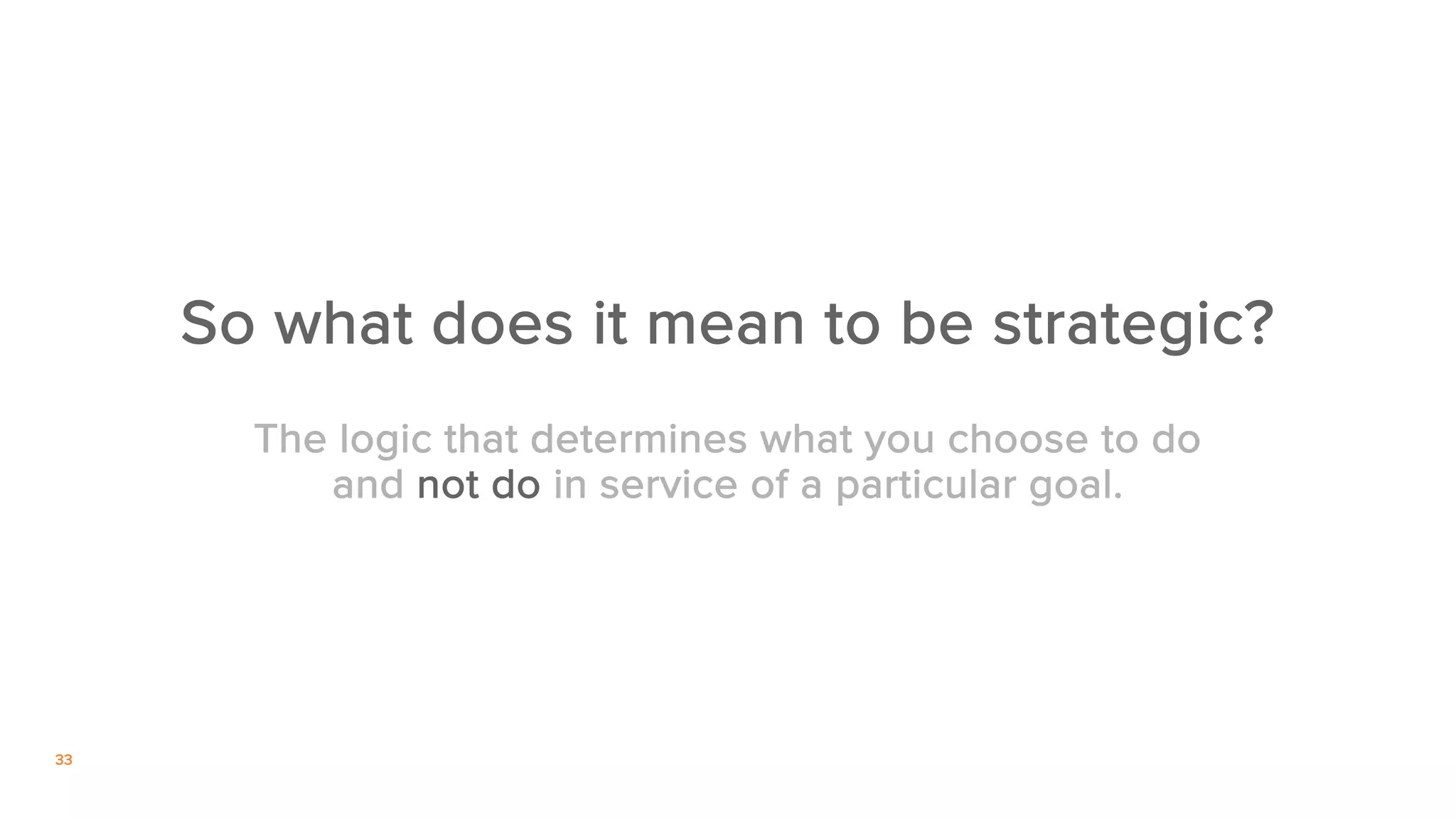 So what does it mean to be strategic?

The logic that determines what you choose to do and not do in service of a particular goal.

33